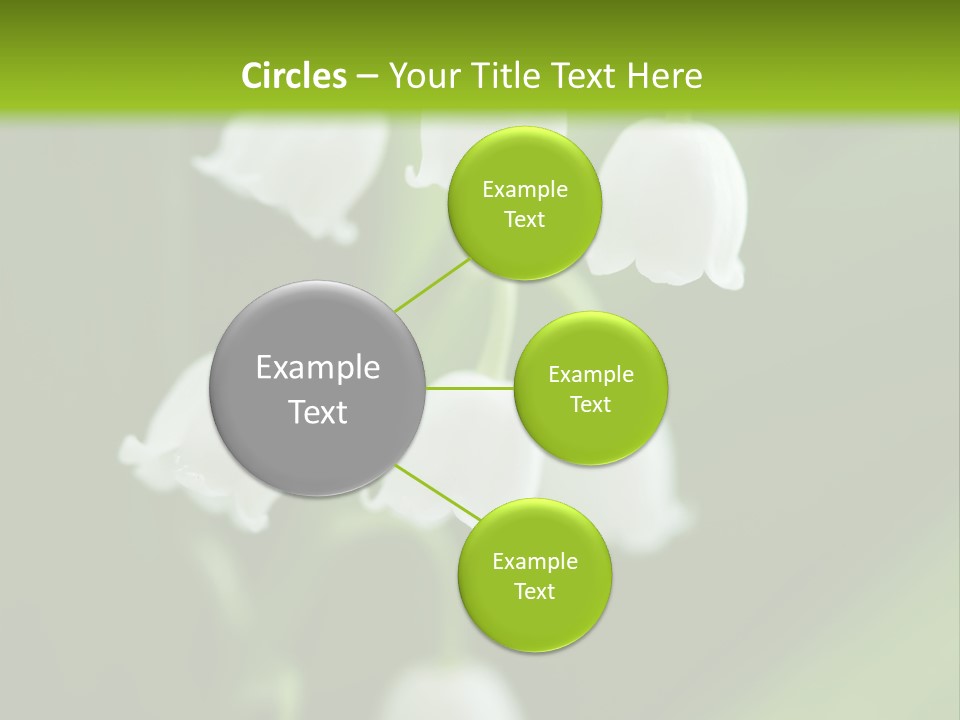 Circles – Your Title Text Here

Example Text

Example Text

Example Text

Example Text